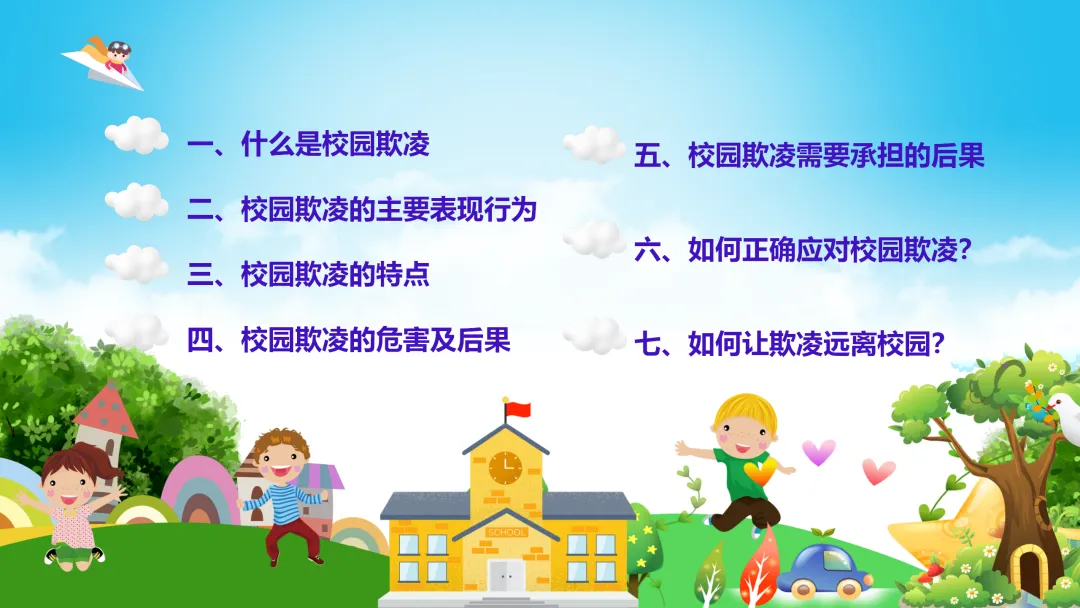 一、什么是校园欺凌

二、校园欺凌的主要表现行为

三、校园欺凌的特点

四、校园欺凌的危害及后果

五、校园欺凌需要承担的后果

六、如何正确应对校园欺凌?

七、如何让欺凌远离校园?

SCHOOL